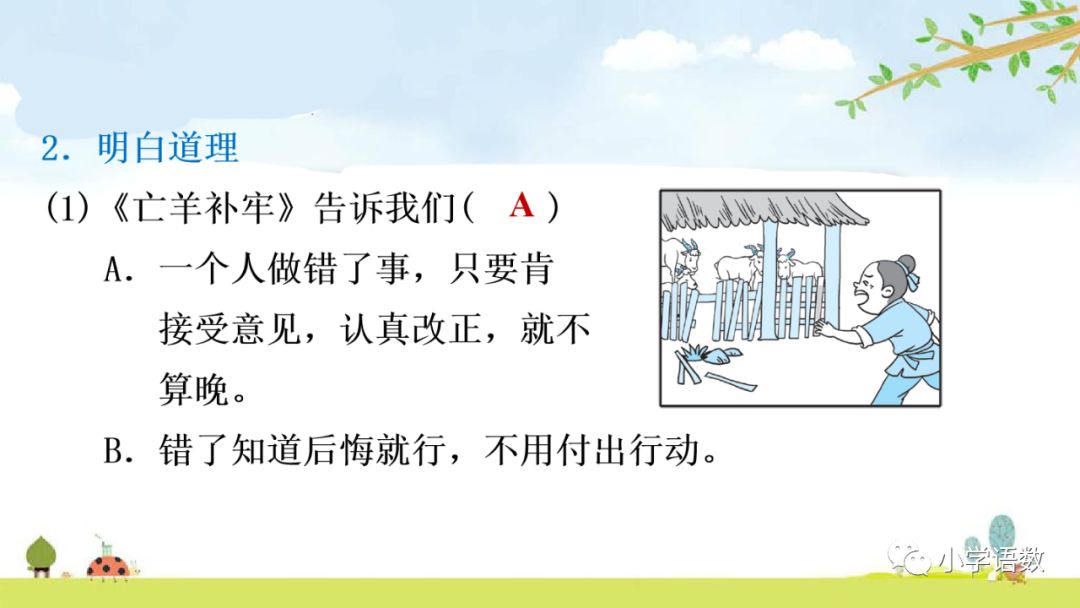 2．明白道理

(1)《亡羊补牢》告诉我们（ A ）

A．一个人做错了事，只要肯接受意见，认真改正，就不算晚。

B．错了知道后悔就行，不用付出行动。

小学语数